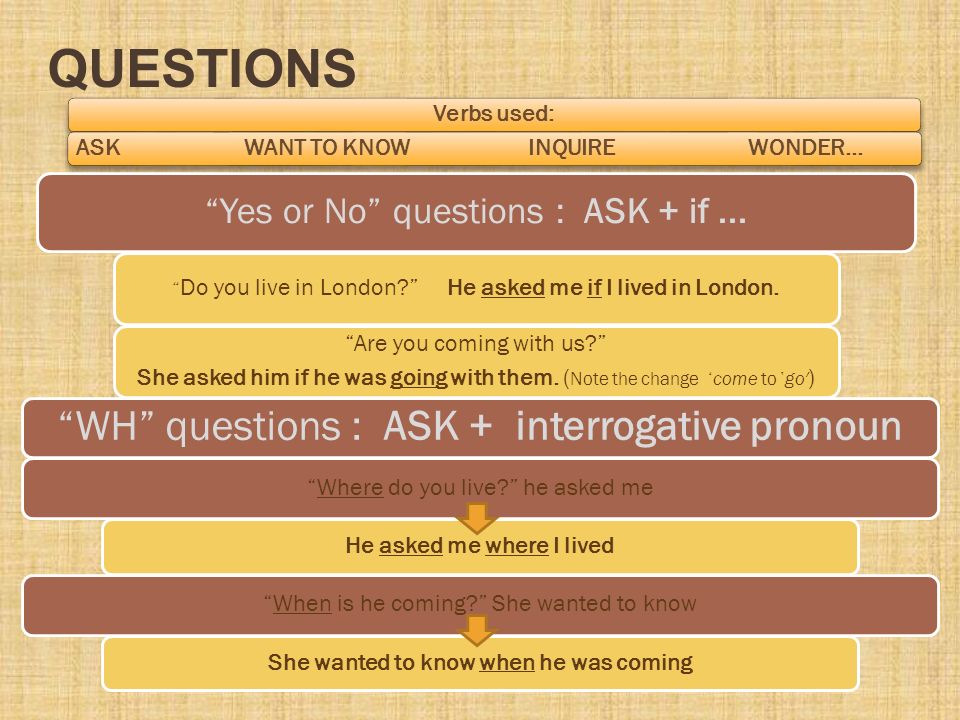 QUESTIONS

Verbs used:

ASK WANT TO KNOW INQUIRE WONDER…

“Yes or No” questions : ASK + if …

“Do you live in London?” He asked me if I lived in London.

“Are you coming with us?”
She asked him if he was going with them. (Note the change ‘come to ‘go’)

“WH” questions : ASK + interrogative pronoun

“Where do you live?” he asked me

He asked me where I lived

“When is he coming?” She wanted to know

She wanted to know when he was coming